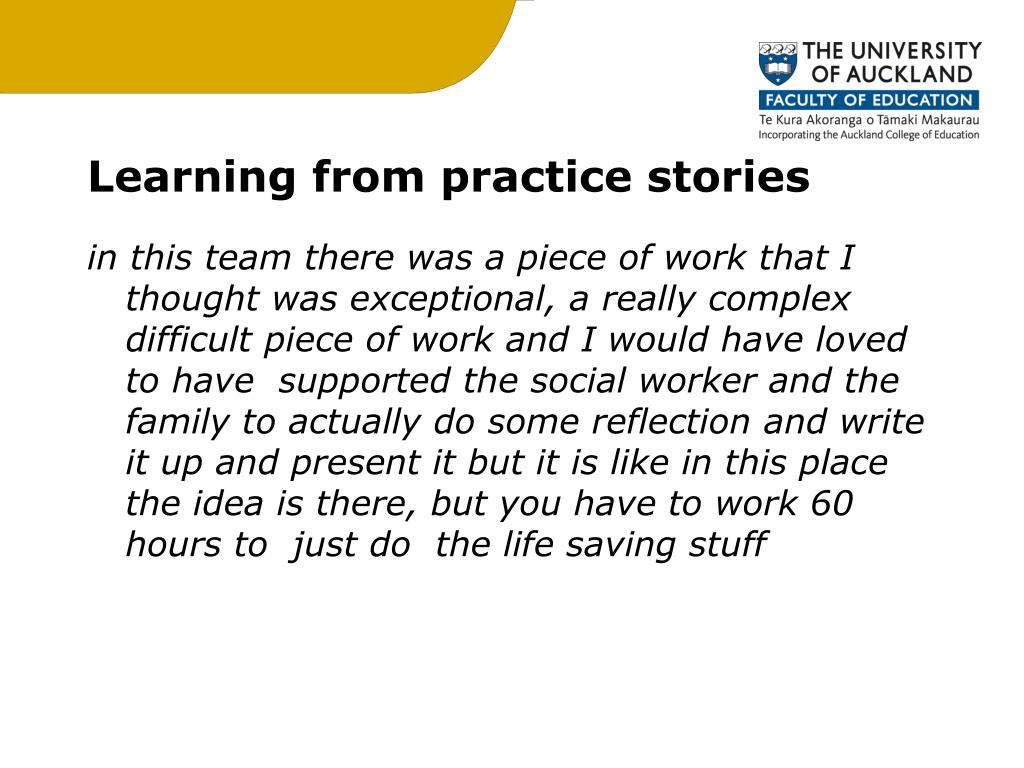 THE UNIVERSITY OF AUCKLAND
FACULTY OF EDUCATION
Te Kura Akoranga o Tāmaki Makaurau
Incorporating the Auckland College of Education

Learning from practice stories

in this team there was a piece of work that I thought was exceptional, a really complex difficult piece of work and I would have loved to have supported the social worker and the family to actually do some reflection and write it up and present it but it is like in this place the idea is there, but you have to work 60 hours to just do the life saving stuff